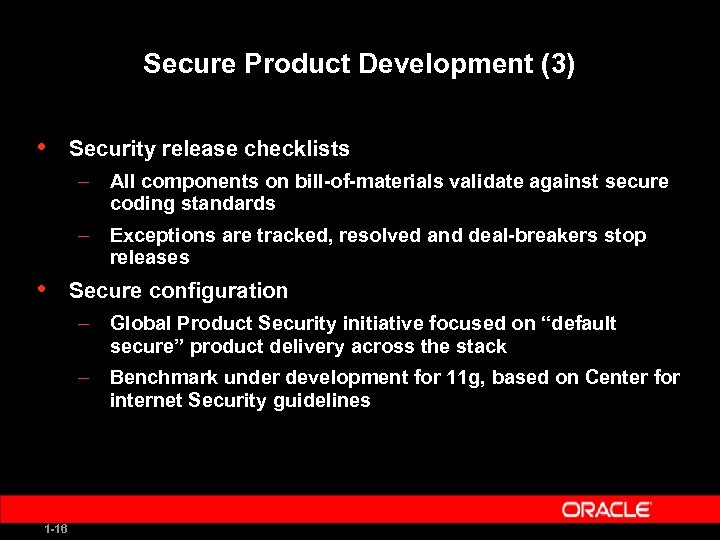 Secure Product Development (3)

• Security release checklists
– All components on bill-of-materials validate against secure coding standards
– Exceptions are tracked, resolved and deal-breakers stop releases
• Secure configuration
– Global Product Security initiative focused on “default secure” product delivery across the stack
– Benchmark under development for 11g, based on Center for internet Security guidelines

ORACLE

1-16